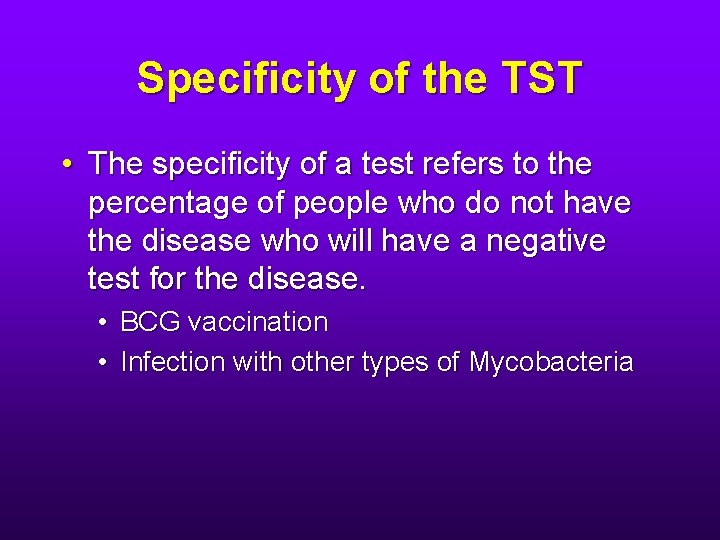 Specificity of the TST

• The specificity of a test refers to the percentage of people who do not have the disease who will have a negative test for the disease.

• BCG vaccination
• Infection with other types of Mycobacteria